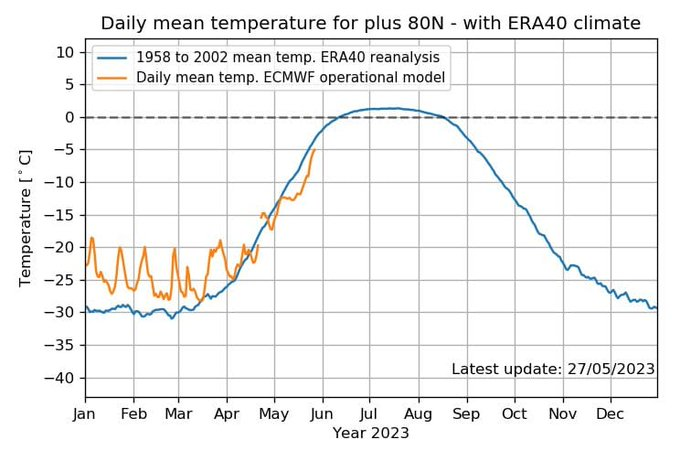 Daily mean temperature for plus 80N - with ERA40 climate

1958 to 2002 mean temp. ERA40 reanalysis
Daily mean temp. ECMWF operational model

Temperature [$^\circ$C]

10
5
0
−5
−10
−15
−20
−25
−30
−35
−40

Latest update: 27/05/2023

Jan Feb Mar Apr May Jun Jul Aug Sep Oct Nov Dec

Year 2023